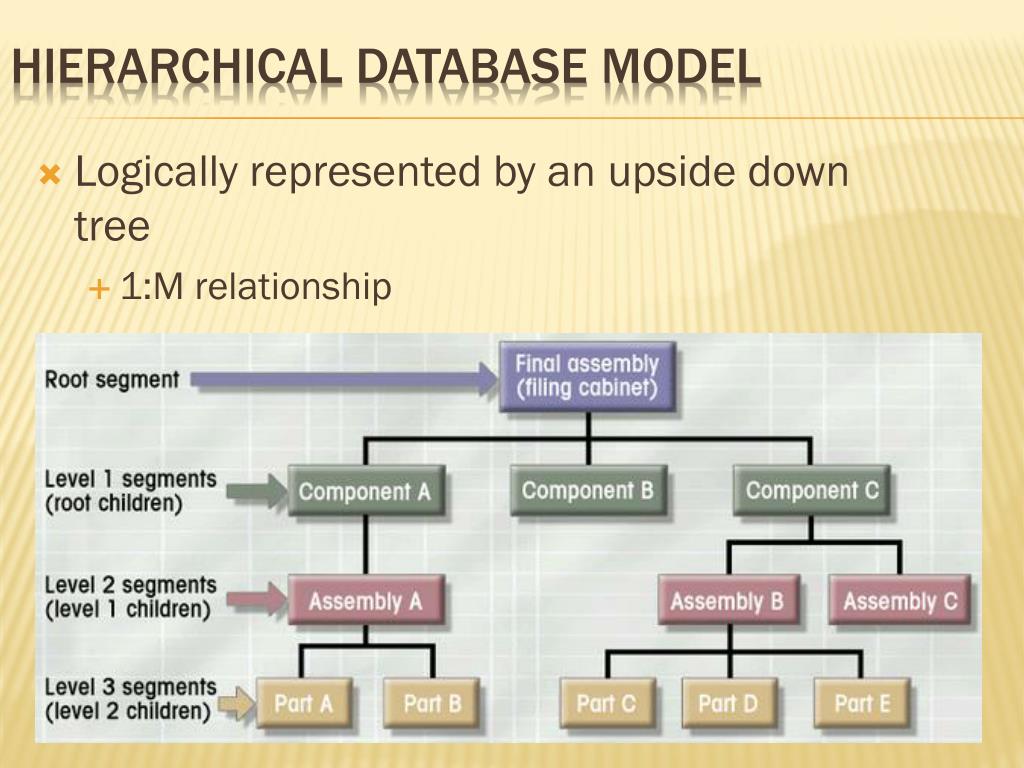 HIERARCHICAL DATABASE MODEL

Logically represented by an upside down tree

1:M relationship

Root segment

Final assembly (filing cabinet)

Level 1 segments (root children)

Component A

Component B

Component C

Level 2 segments (level 1 children)

Assembly A

Assembly B

Assembly C

Level 3 segments (level 2 children)

Part A

Part B

Part C

Part D

Part E